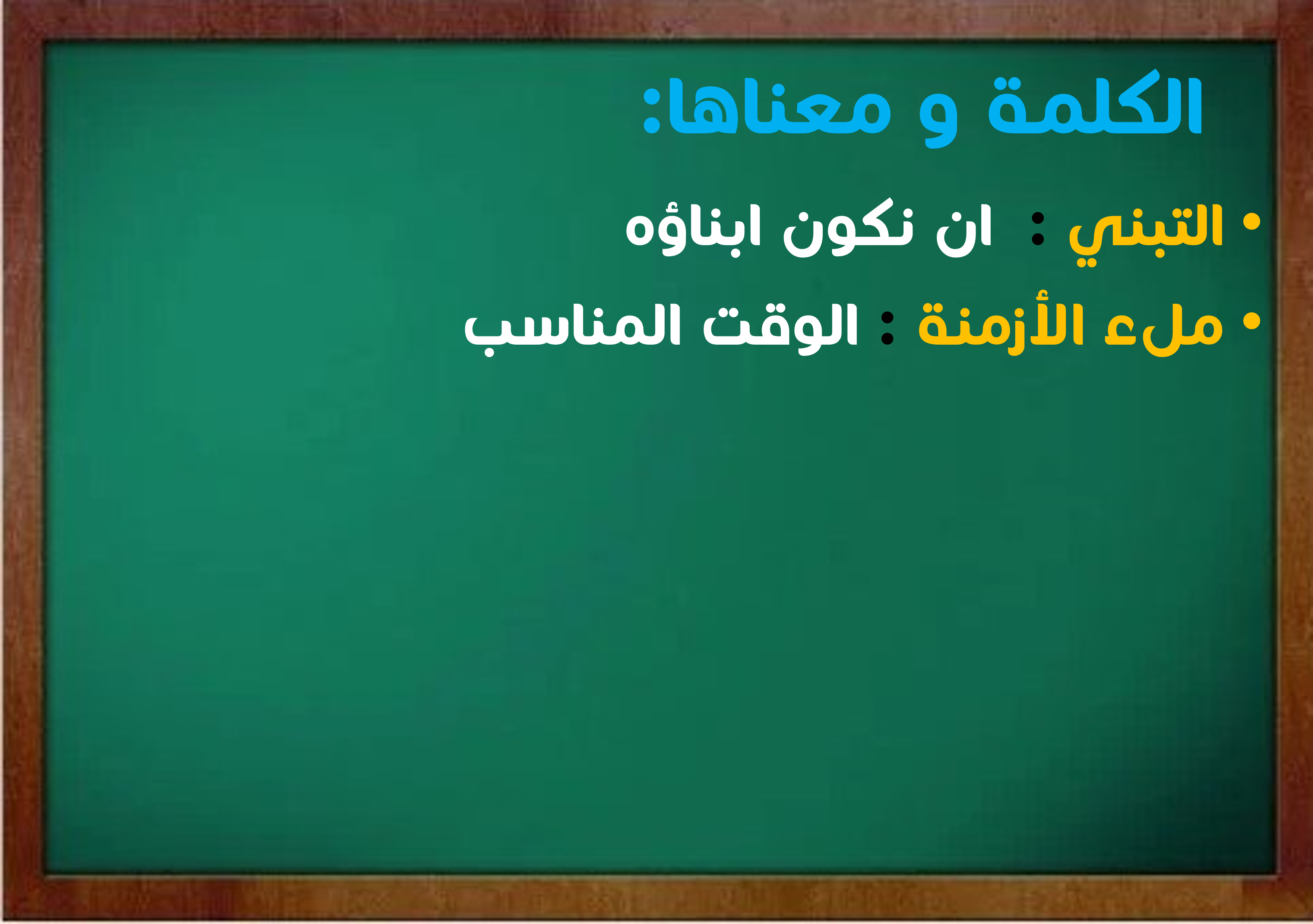 الكلمة و معناها:

• التبني : ان نكون ابناؤه
• ملء الأزمنة : الوقت المناسب